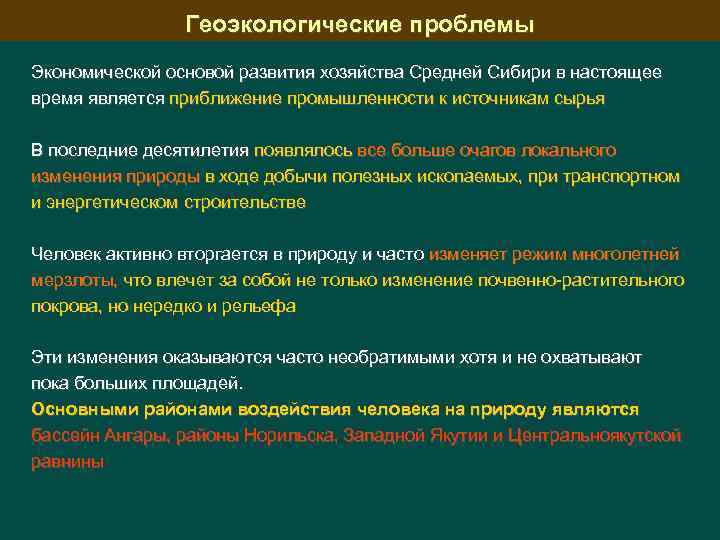 Геоэкологические проблемы

Экономической основой развития хозяйства Средней Сибири в настоящее время является приближение промышленности к источникам сырья

В последние десятилетия появлялось все больше очагов локального изменения природы в ходе добычи полезных ископаемых, при транспортном и энергетическом строительстве

Человек активно вторгается в природу и часто изменяет режим многолетней мерзлоты, что влечет за собой не только изменение почвенно-растительного покрова, но нередко и рельефа

Эти изменения оказываются часто необратимыми хотя и не охватывают пока больших площадей.
Основными районами воздействия человека на природу являются бассейн Ангары, районы Норильска, Западной Якутии и Центральноякутской равнины